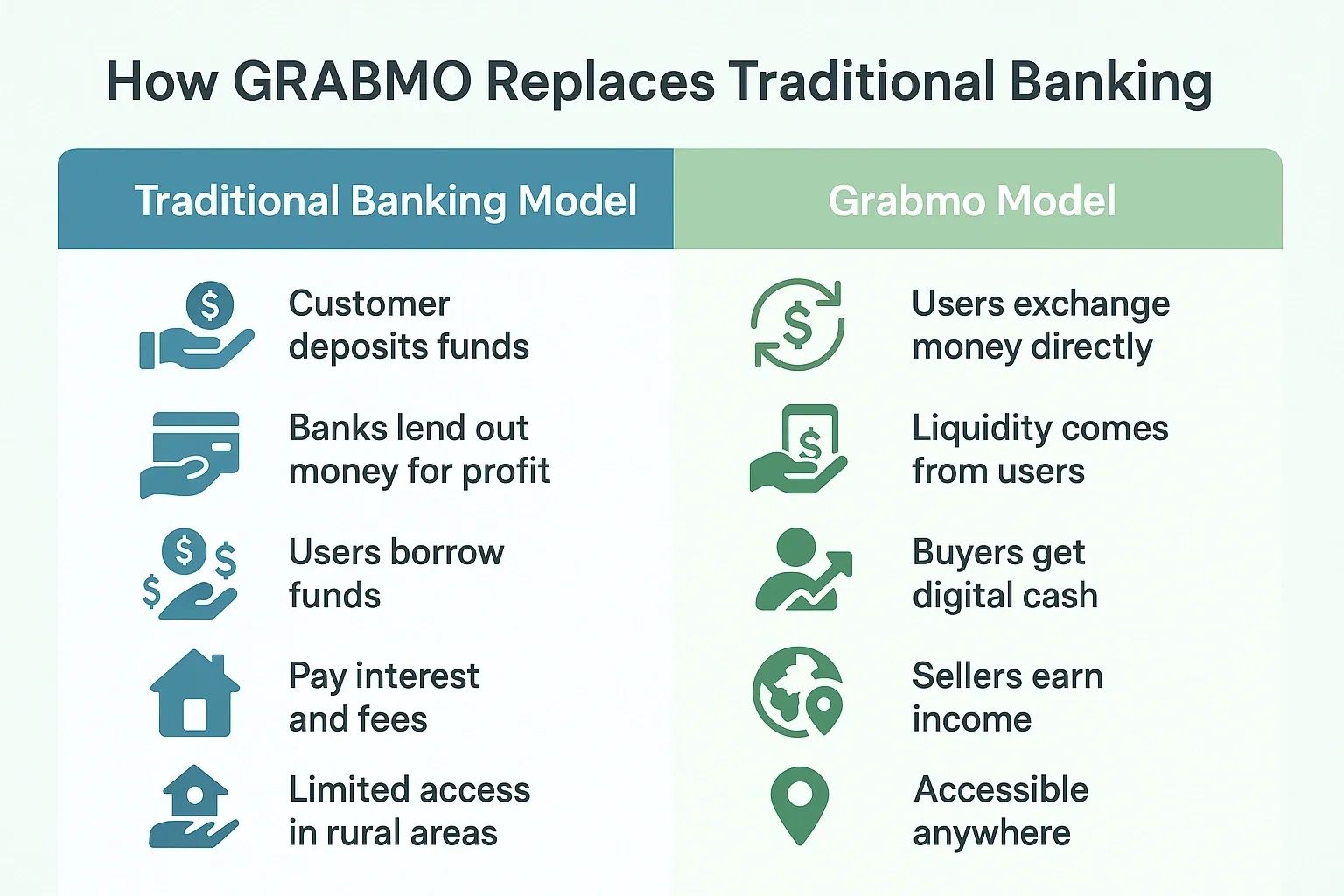 How GRABMO Replaces Traditional Banking

| Traditional Banking Model | Grabmo Model |
|---|---|
| Customer deposits funds | Users exchange money directly |
| Banks lend out money for profit | Liquidity comes from users |
| Users borrow funds | Buyers get digital cash |
| Pay interest and fees | Sellers earn income |
| Limited access in rural areas | Accessible anywhere |